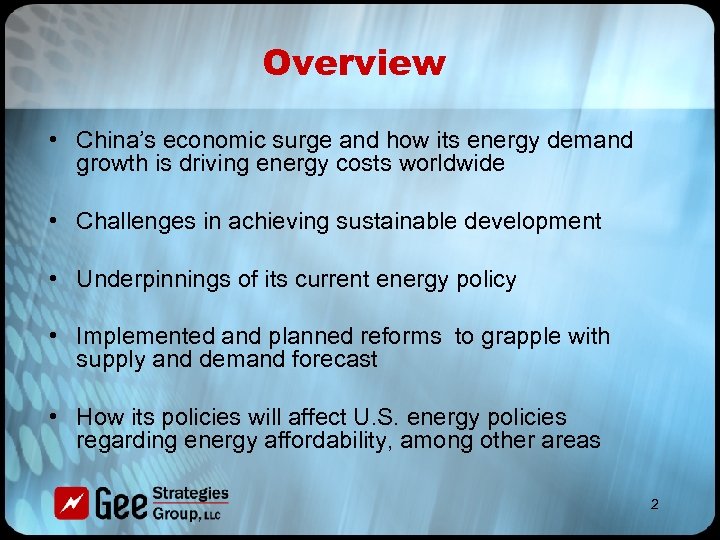 Overview

• China's economic surge and how its energy demand growth is driving energy costs worldwide

• Challenges in achieving sustainable development

• Underpinnings of its current energy policy

• Implemented and planned reforms to grapple with supply and demand forecast

• How its policies will affect U.S. energy policies regarding energy affordability, among other areas

Gee Strategies Group, LLC

2